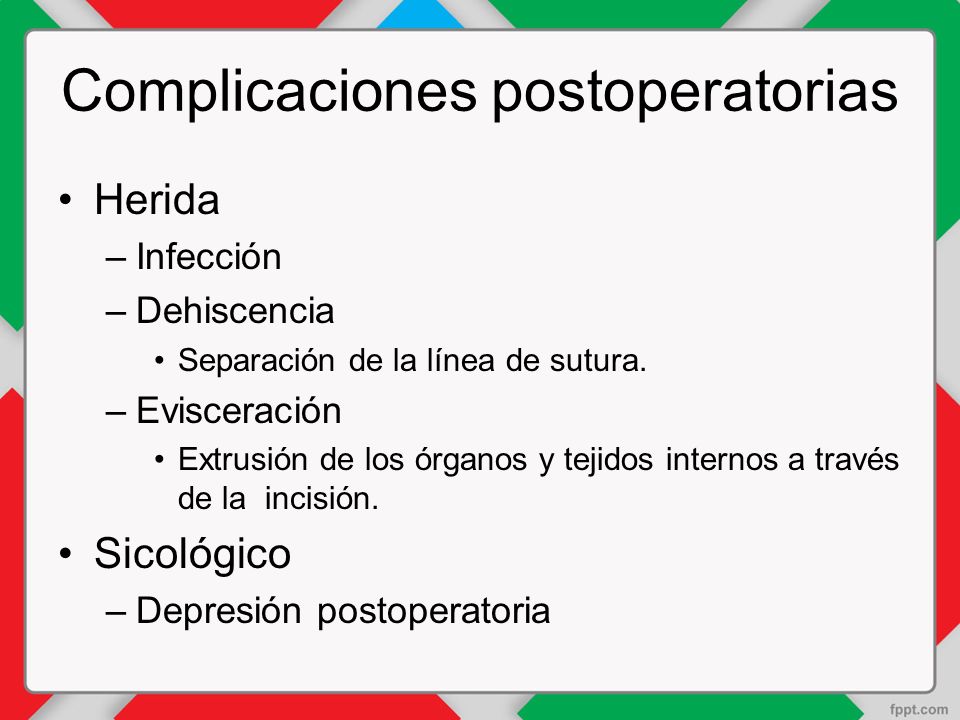 Complicaciones postoperatorias

• Herida
– Infección
– Dehiscencia
• Separación de la línea de sutura.
– Evisceración
• Extrusión de los órganos y tejidos internos a través de la incisión.
• Sicológico
– Depresión postoperatoria

fppt.com